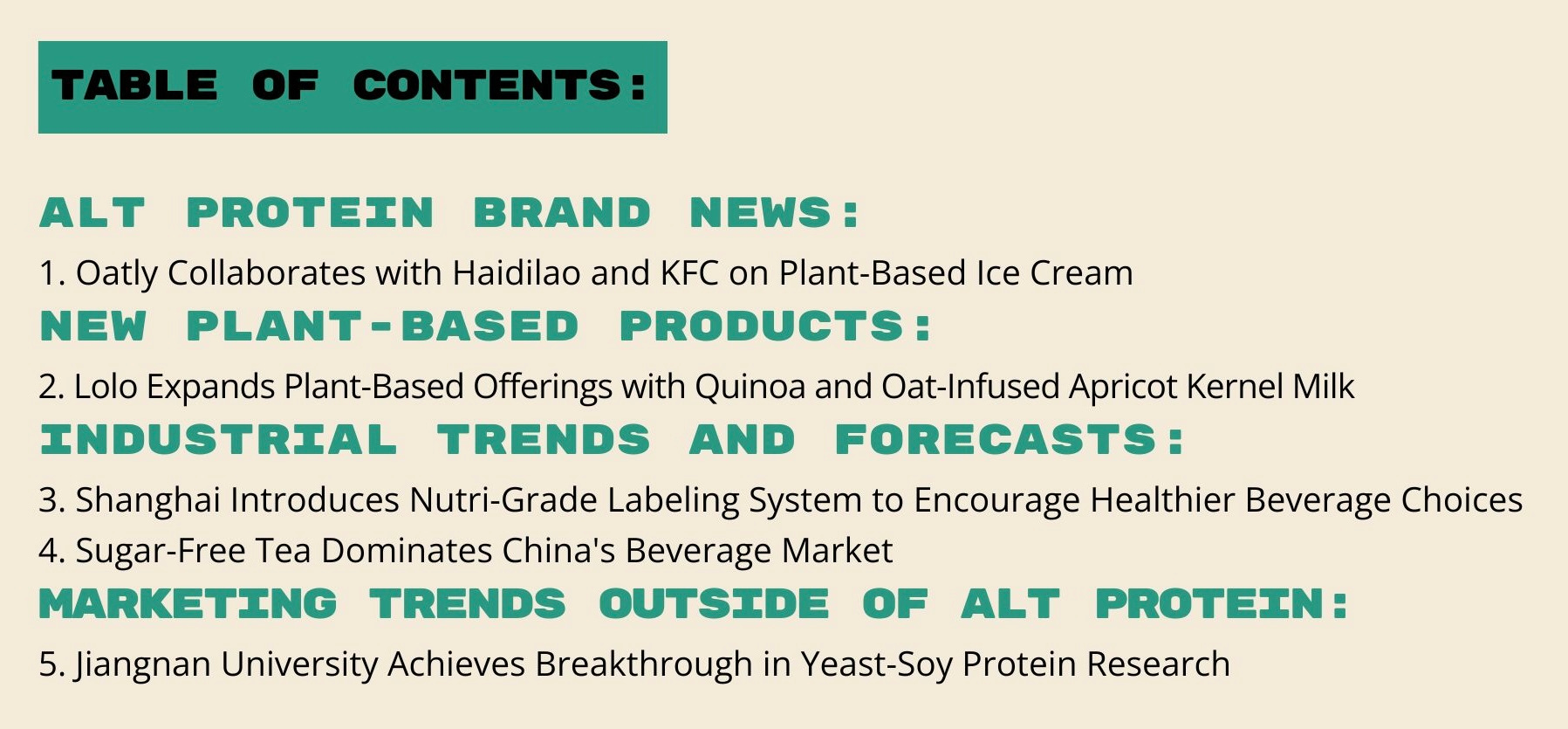 TABLE OF CONTENTS:

ALT PROTEIN BRAND NEWS:

1. Oatly Collaborates with Haidilao and KFC on Plant-Based Ice Cream

NEW PLANT-BASED PRODUCTS:

2. Lolo Expands Plant-Based Offerings with Quinoa and Oat-Infused Apricot Kernel Milk

INDUSTRIAL TRENDS AND FORECASTS:

3. Shanghai Introduces Nutri-Grade Labeling System to Encourage Healthier Beverage Choices

4. Sugar-Free Tea Dominates China's Beverage Market

MARKETING TRENDS OUTSIDE OF ALT PROTEIN:

5. Jiangnan University Achieves Breakthrough in Yeast-Soy Protein Research